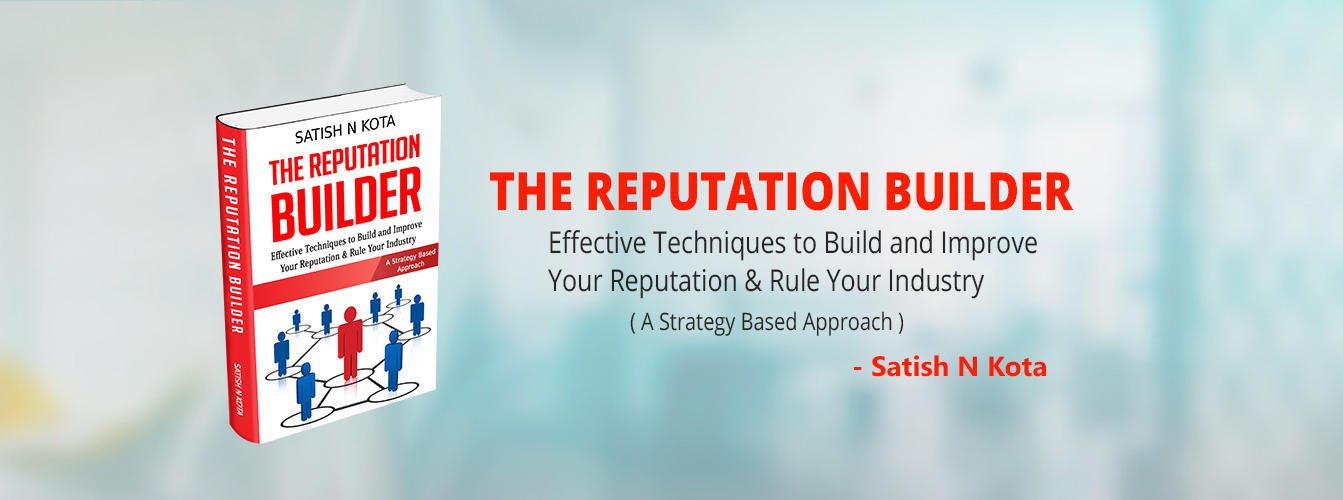 THE REPUTATION BUILDER

SATISH N KOTA

SATISH N KOTA

THE REPUTATION BUILDER

Effective Techniques to Build and Improve Your Reputation & Rule Your Industry

A Strategy Based Approach

THE REPUTATION BUILDER

Effective Techniques to Build and Improve Your Reputation & Rule Your Industry

( A Strategy Based Approach )

- Satish N Kota